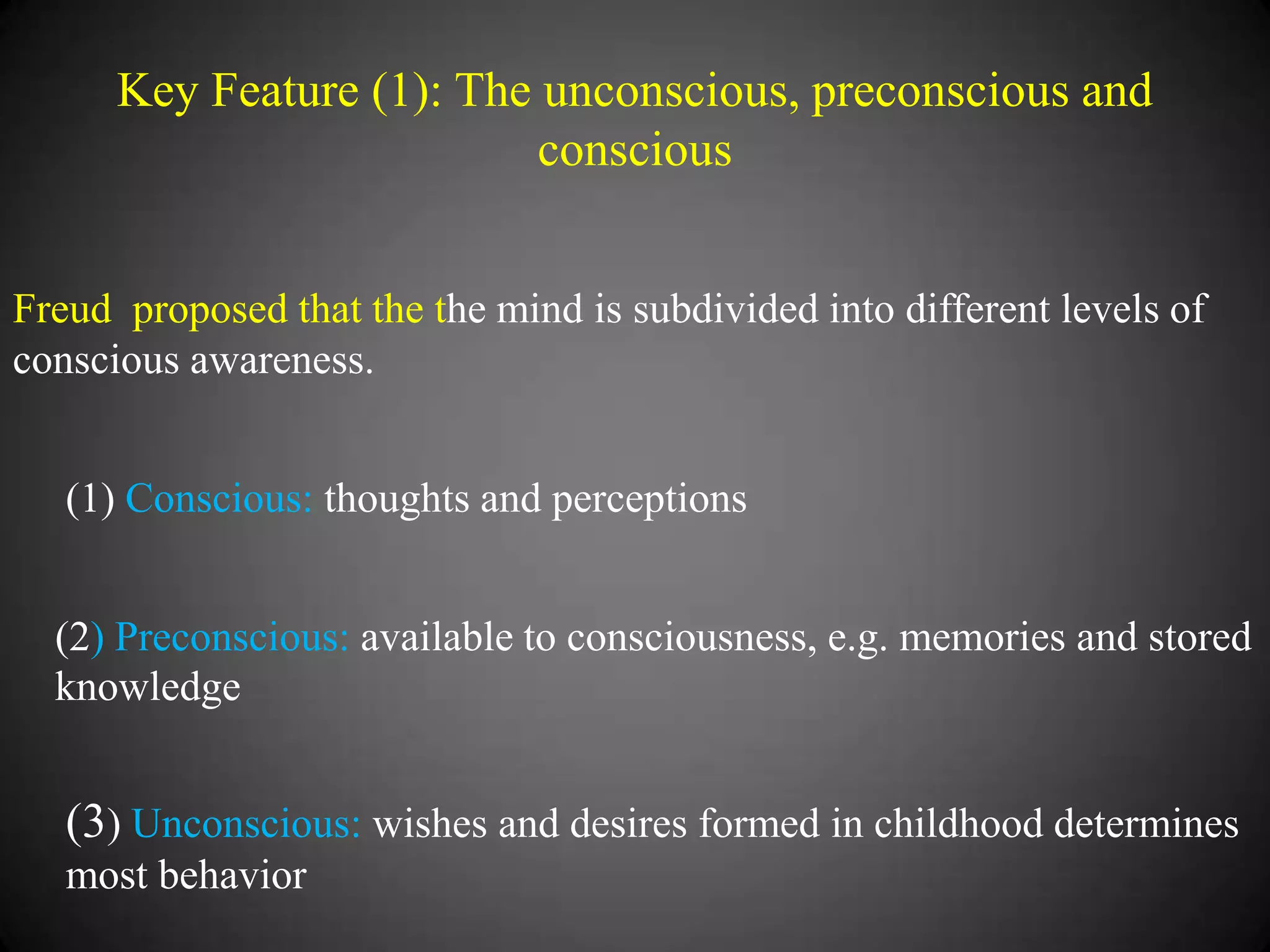 Key Feature (1): The unconscious, preconscious and conscious

Freud  proposed that the the mind is subdivided into different levels of conscious awareness.

(1) Conscious: thoughts and perceptions

(2) Preconscious: available to consciousness, e.g. memories and stored knowledge

(3) Unconscious: wishes and desires formed in childhood determines most behavior